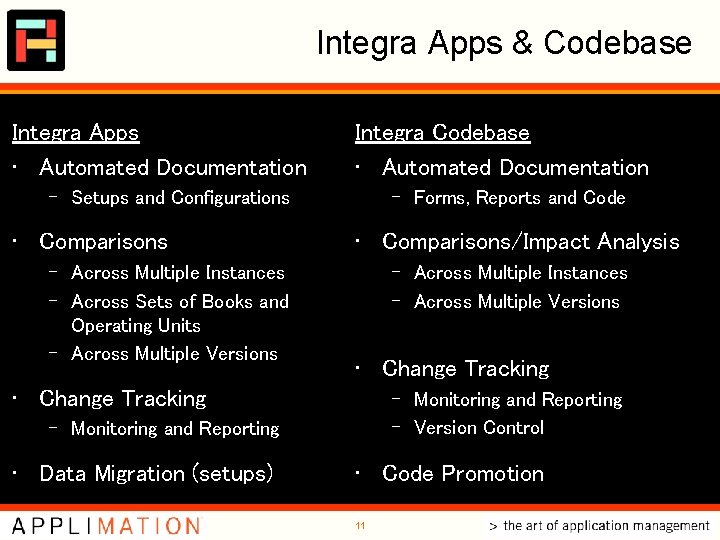 Integra Apps & Codebase

Integra Apps
• Automated Documentation
- Setups and Configurations
• Comparisons
- Across Multiple Instances
- Across Sets of Books and Operating Units
- Across Multiple Versions
• Change Tracking
- Monitoring and Reporting
• Data Migration (setups)

Integra Codebase
• Automated Documentation
- Forms, Reports and Code
• Comparisons/Impact Analysis
- Across Multiple Instances
- Across Multiple Versions
• Change Tracking
- Monitoring and Reporting
- Version Control
• Code Promotion

APPLIMATION

11

> the art of application management